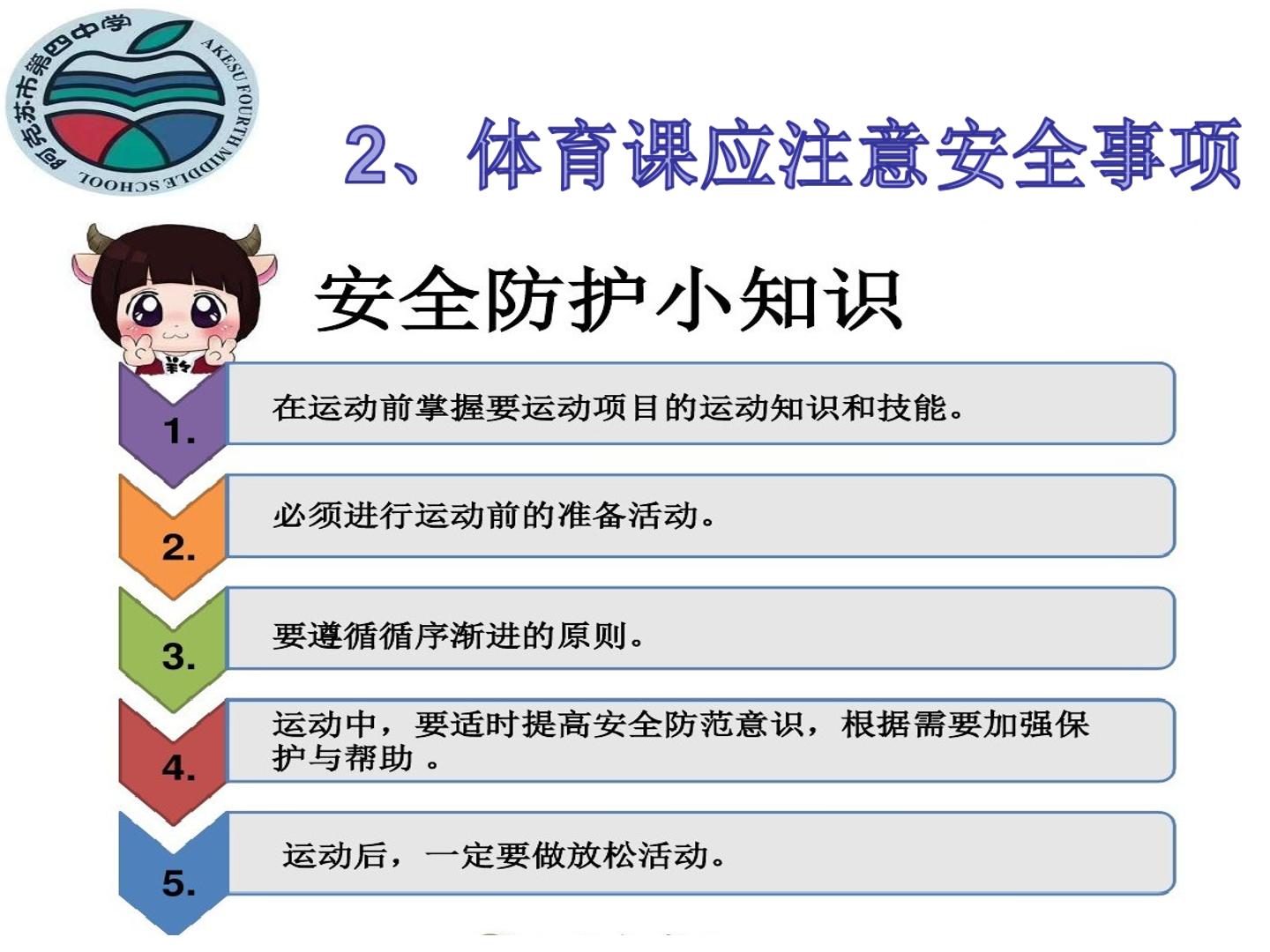 阿克苏市第四中学
AKESU FOURTH MIDDLE SCHOOL

2、体育课应注意安全事项

安全防护小知识

1. 在运动前掌握要运动项目的运动知识和技能。

2. 必须进行运动前的准备活动。

3. 要遵循循序渐进的原则。

4. 运动中，要适时提高安全防范意识，根据需要加强保护与帮助 。

5. 运动后，一定要做放松活动。